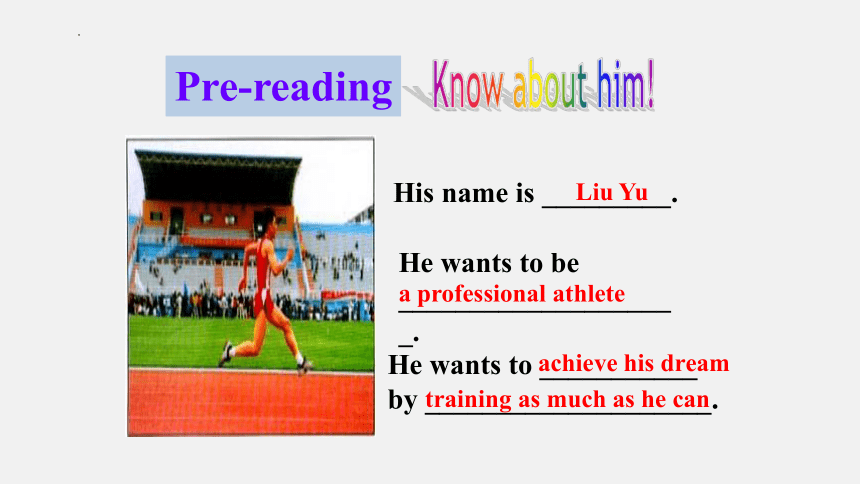 Pre-reading Know about him!

His name is Liu Yu.

He wants to be a professional athlete.

He wants to achieve his dream by training as much as he can.